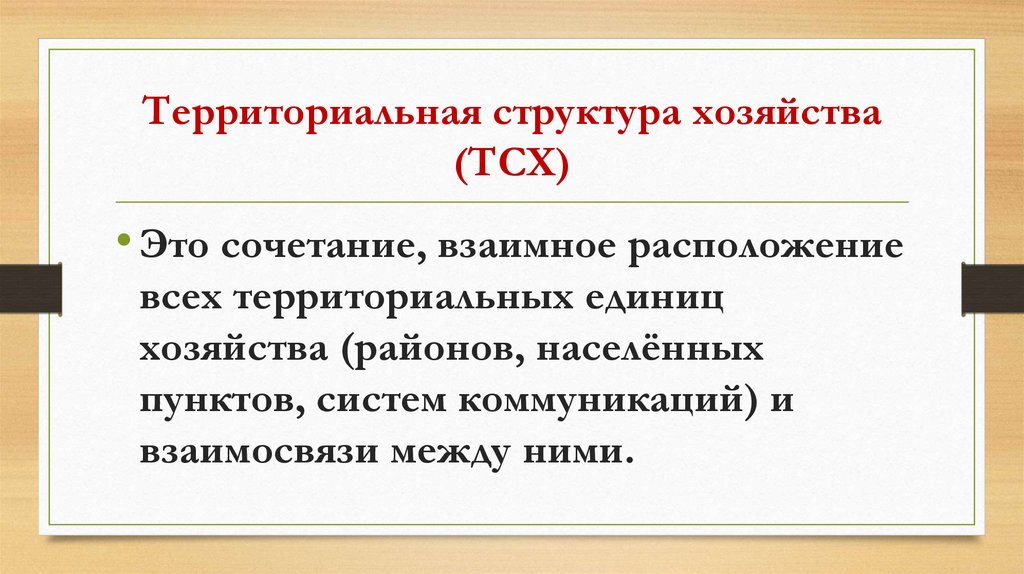 Территориальная структура хозяйства (ТСХ)

• Это сочетание, взаимное расположение всех территориальных единиц хозяйства (районов, населённых пунктов, систем коммуникаций) и взаимосвязи между ними.